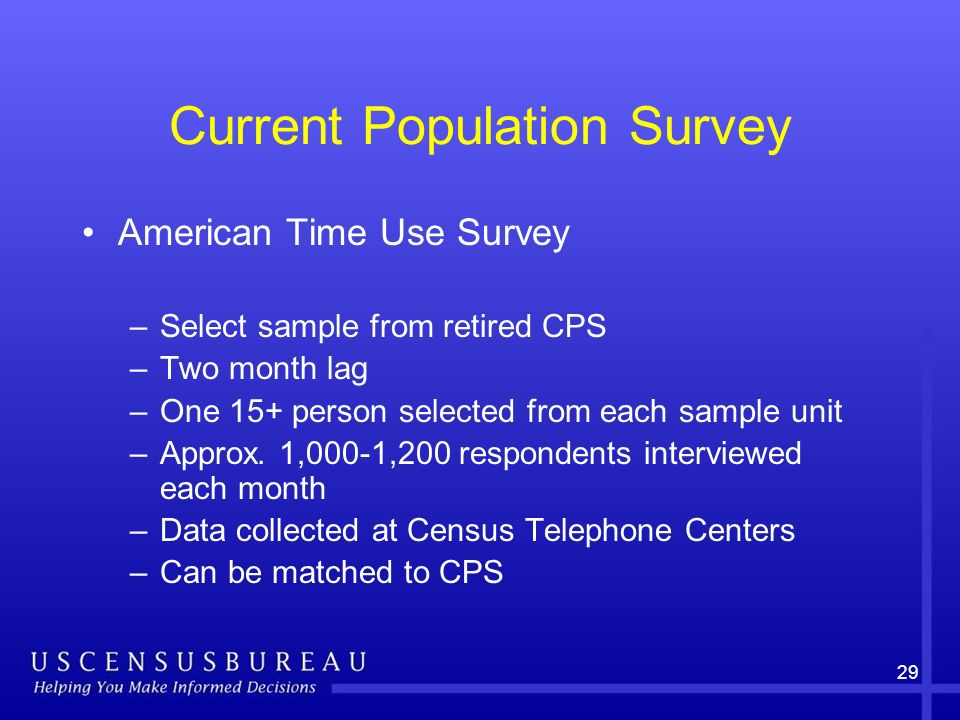 Current Population Survey

• American Time Use Survey

– Select sample from retired CPS
– Two month lag
– One 15+ person selected from each sample unit
– Approx. 1,000-1,200 respondents interviewed each month
– Data collected at Census Telephone Centers
– Can be matched to CPS

USCENSUSBUREAU
Helping You Make Informed Decisions

29